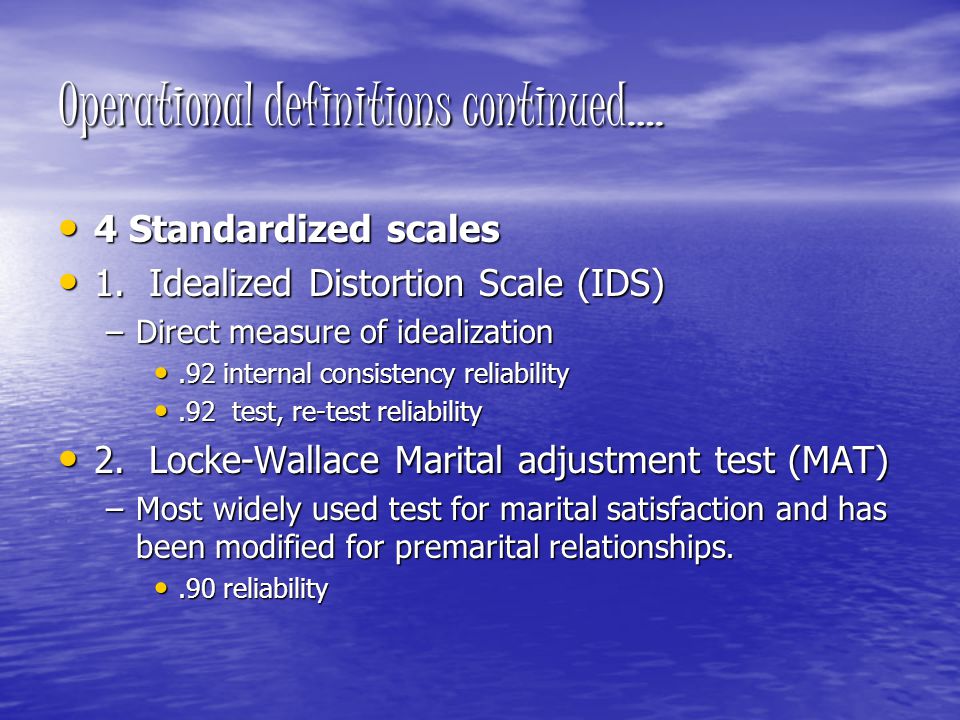 Operational definitions continued….

• 4 Standardized scales
• 1. Idealized Distortion Scale (IDS)
– Direct measure of idealization
• .92 internal consistency reliability
• .92 test, re-test reliability
• 2. Locke-Wallace Marital adjustment test (MAT)
– Most widely used test for marital satisfaction and has been modified for premarital relationships.
• .90 reliability